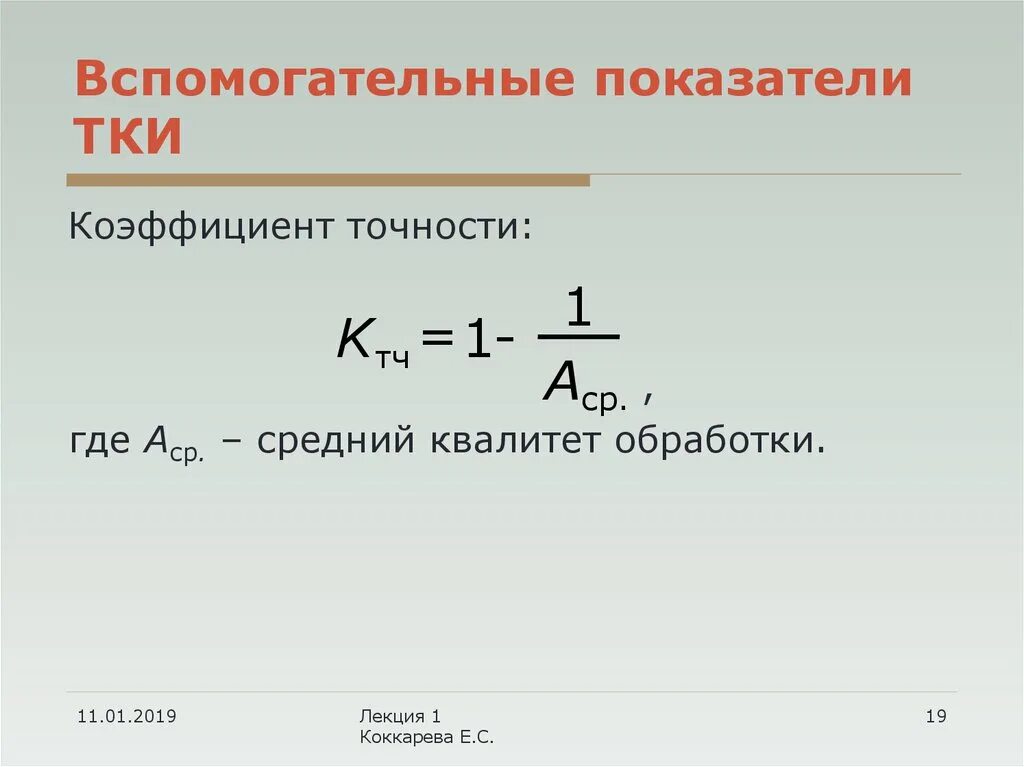 Вспомогательные показатели ТКИ

Коэффициент точности:

$K_{тч} = 1 - \frac{1}{A_{ср.}}$ ,

где $A_{ср.}$ – средний квалитет обработки.

11.01.2019

Лекция 1
Коккарева Е.С.

19